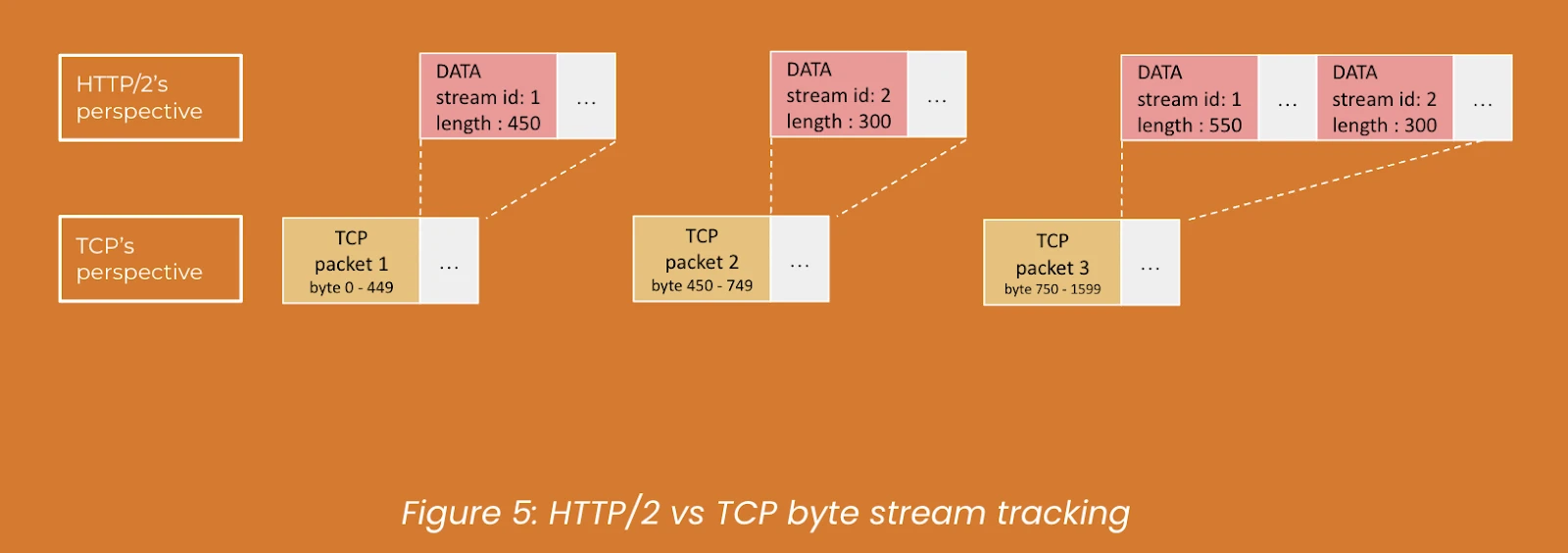 HTTP/2's perspective

DATA
stream id: 1
length : 450

…

DATA
stream id: 2
length : 300

…

DATA
stream id: 1
length : 550

…

DATA
stream id: 2
length : 300

…

TCP's perspective

TCP
packet 1
byte 0 - 449

…

TCP
packet 2
byte 450 - 749

…

TCP
packet 3
byte 750 - 1599

…

Figure 5: HTTP/2 vs TCP byte stream tracking